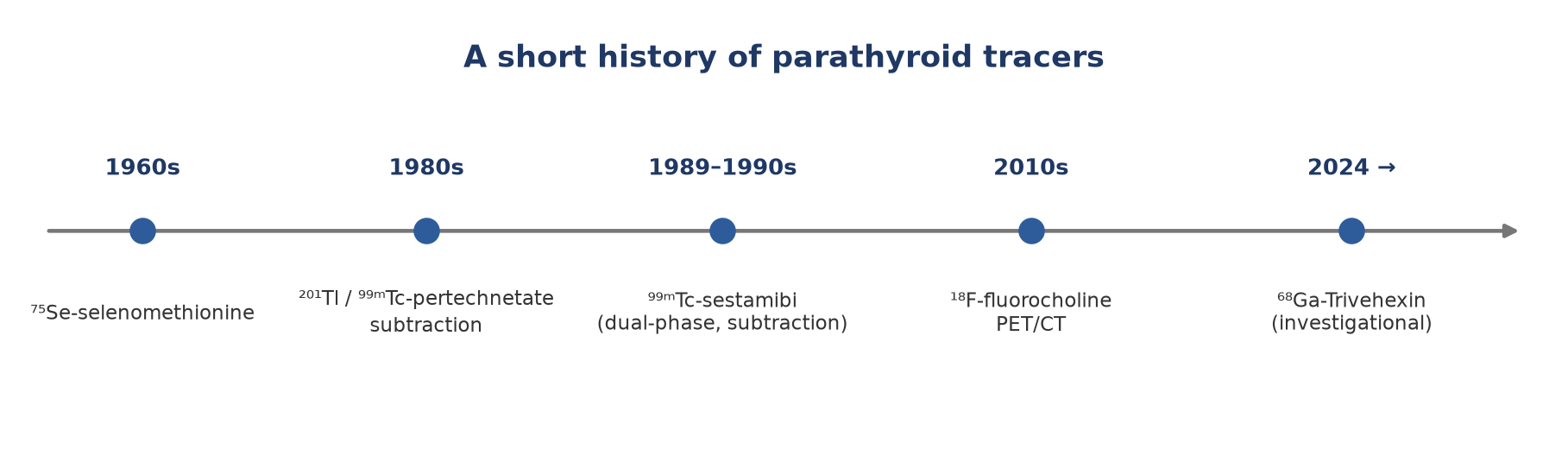 A short history of parathyroid tracers

1960s

$^{75}$Se-selenomethionine

1980s

$^{201}$Tl / $^{99m}$Tc-pertechnetate subtraction

1989–1990s

$^{99m}$Tc-sestamibi (dual-phase, subtraction)

2010s

$^{18}$F-fluorocholine PET/CT

2024 →

$^{68}$Ga-Trivehexin (investigational)